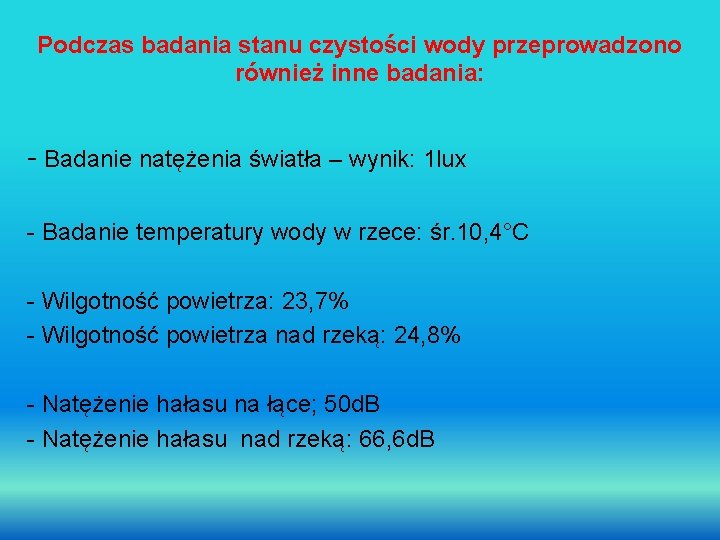 Podczas badania stanu czystości wody przeprowadzono również inne badania:

- Badanie natężenia światła – wynik: 1lux

- Badanie temperatury wody w rzece: śr.10,4°C

- Wilgotność powietrza: 23,7%
- Wilgotność powietrza nad rzeką: 24,8%

- Natężenie hałasu na łące; 50dB
- Natężenie hałasu nad rzeką: 66,6dB